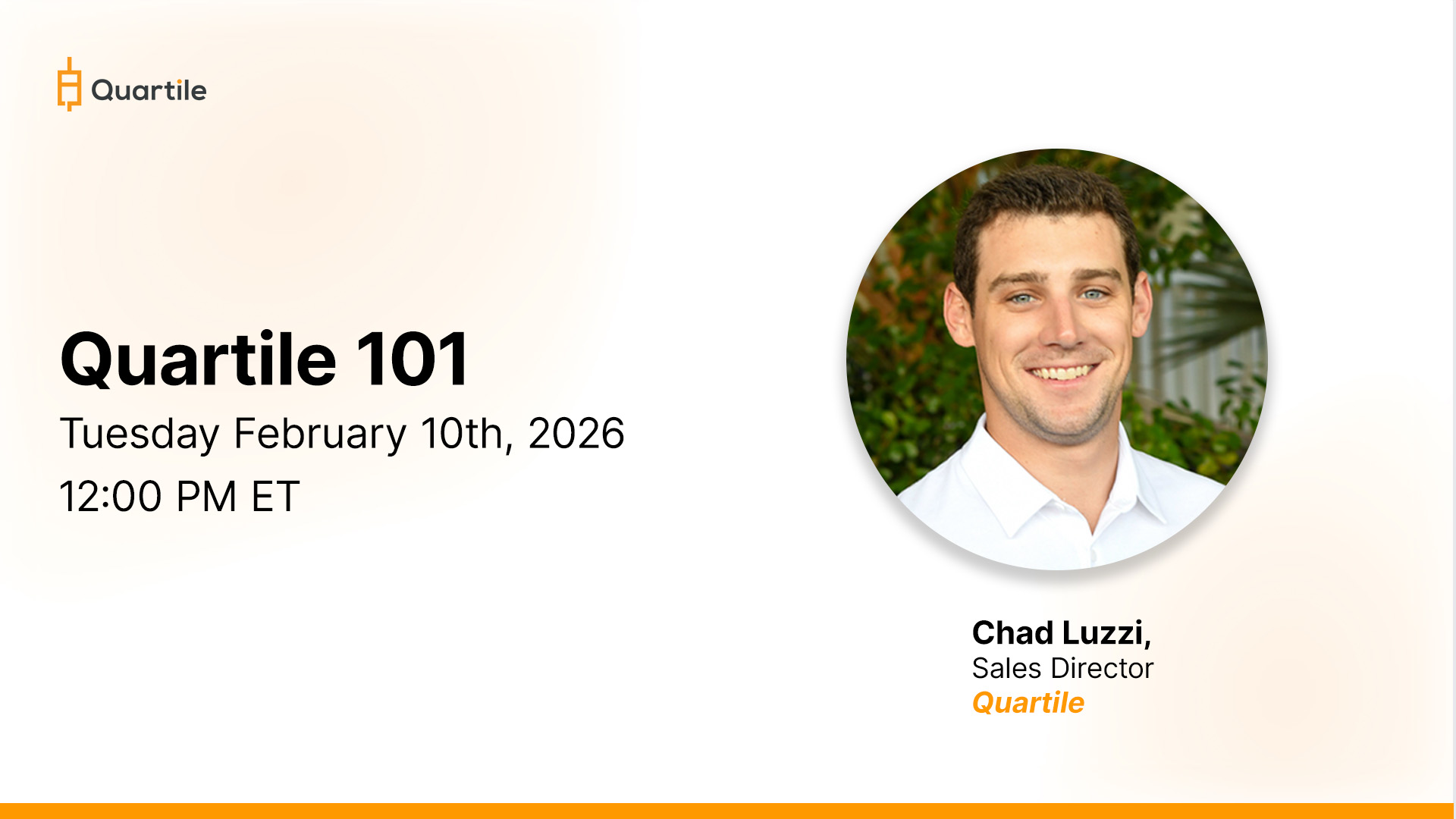 Quartile

Quartile 101

Tuesday February 10th, 2026

12:00 PM ET

Chad Luzzi,
Sales Director
Quartile